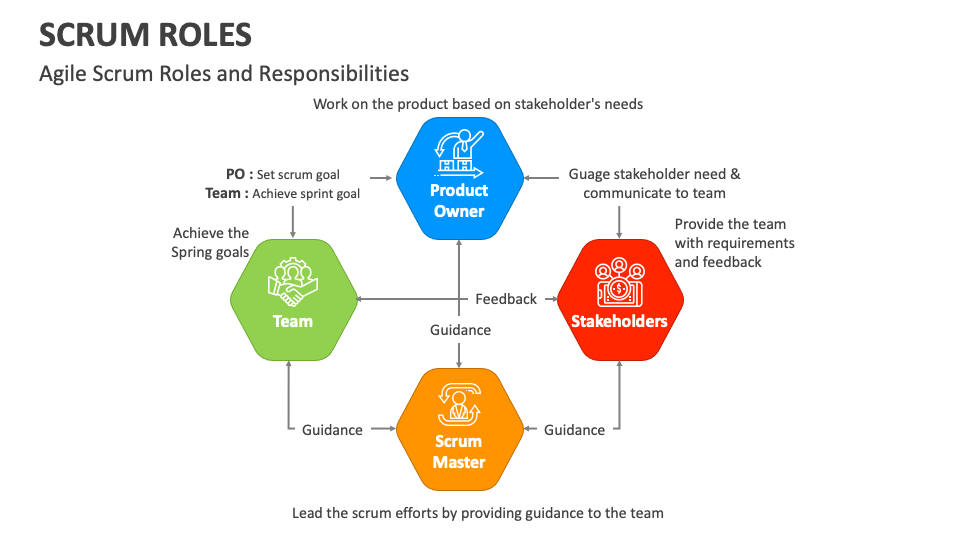 SCRUM ROLES

Agile Scrum Roles and Responsibilities

Work on the product based on stakeholder's needs

PO : Set scrum goal
Team : Achieve sprint goal

Product Owner

Guage stakeholder need & communicate to team

Achieve the Spring goals

Provide the team with requirements and feedback

Team

Feedback

Stakeholders

Guidance

Guidance

Scrum Master

Guidance

Lead the scrum efforts by providing guidance to the team